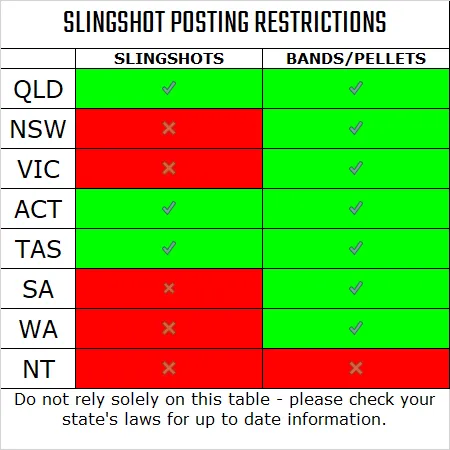 SLINGSHOT POSTING RESTRICTIONS

| | SLINGSHOTS | BANDS/PELLETS |
|---|---|---|
| QLD | ✓ | ✓ |
| NSW | ✗ | ✓ |
| VIC | ✗ | ✓ |
| ACT | ✓ | ✓ |
| TAS | ✓ | ✓ |
| SA | ✗ | ✓ |
| WA | ✗ | ✓ |
| NT | ✗ | ✗ |

Do not rely solely on this table - please check your state's laws for up to date information.